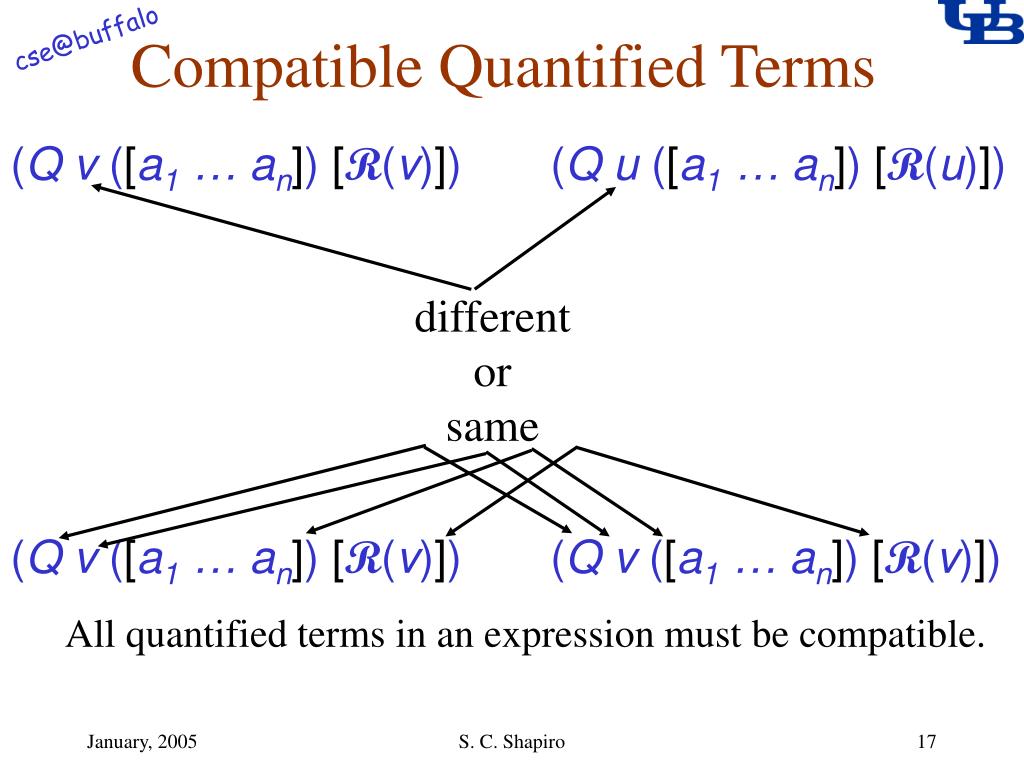 cse@buffalo

UB

Compatible Quantified Terms

$(Q\ v\ ([a_1 \ldots a_n])\ [\mathcal{R}(v)])$ $(Q\ u\ ([a_1 \ldots a_n])\ [\mathcal{R}(u)])$

different
or
same

$(Q\ v\ ([a_1 \ldots a_n])\ [\mathcal{R}(v)])$ $(Q\ v\ ([a_1 \ldots a_n])\ [\mathcal{R}(v)])$

All quantified terms in an expression must be compatible.

January, 2005

S. C. Shapiro

17